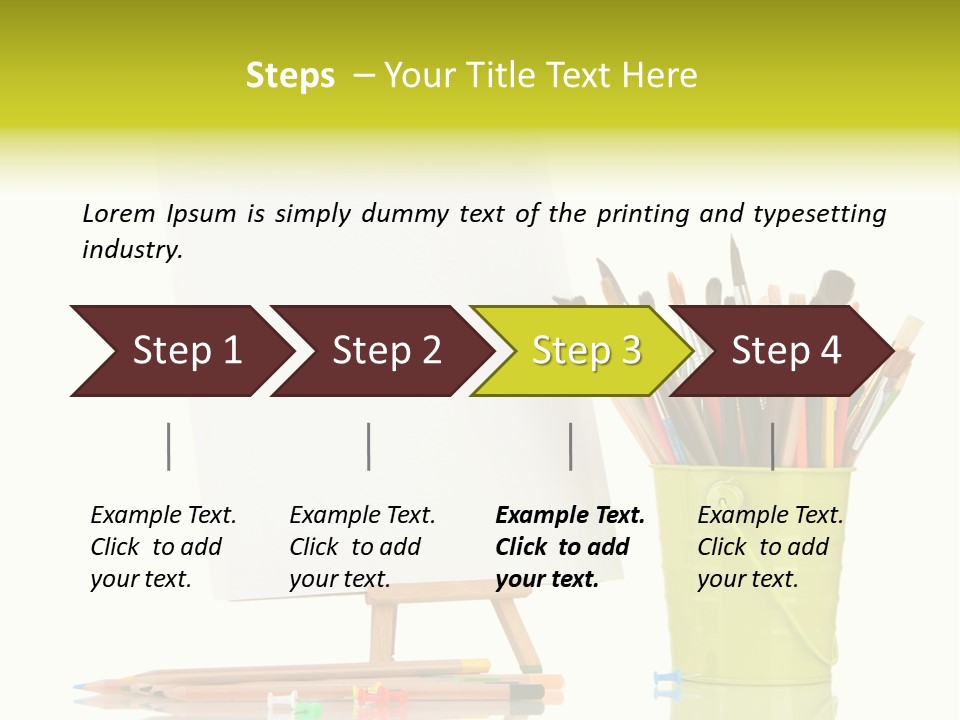 Steps – Your Title Text Here

Lorem Ipsum is simply dummy text of the printing and typesetting industry.

Step 1

Step 2

Step 3

Step 4

Example Text. Click to add your text.

Example Text. Click to add your text.

Example Text. Click to add your text.

Example Text. Click to add your text.